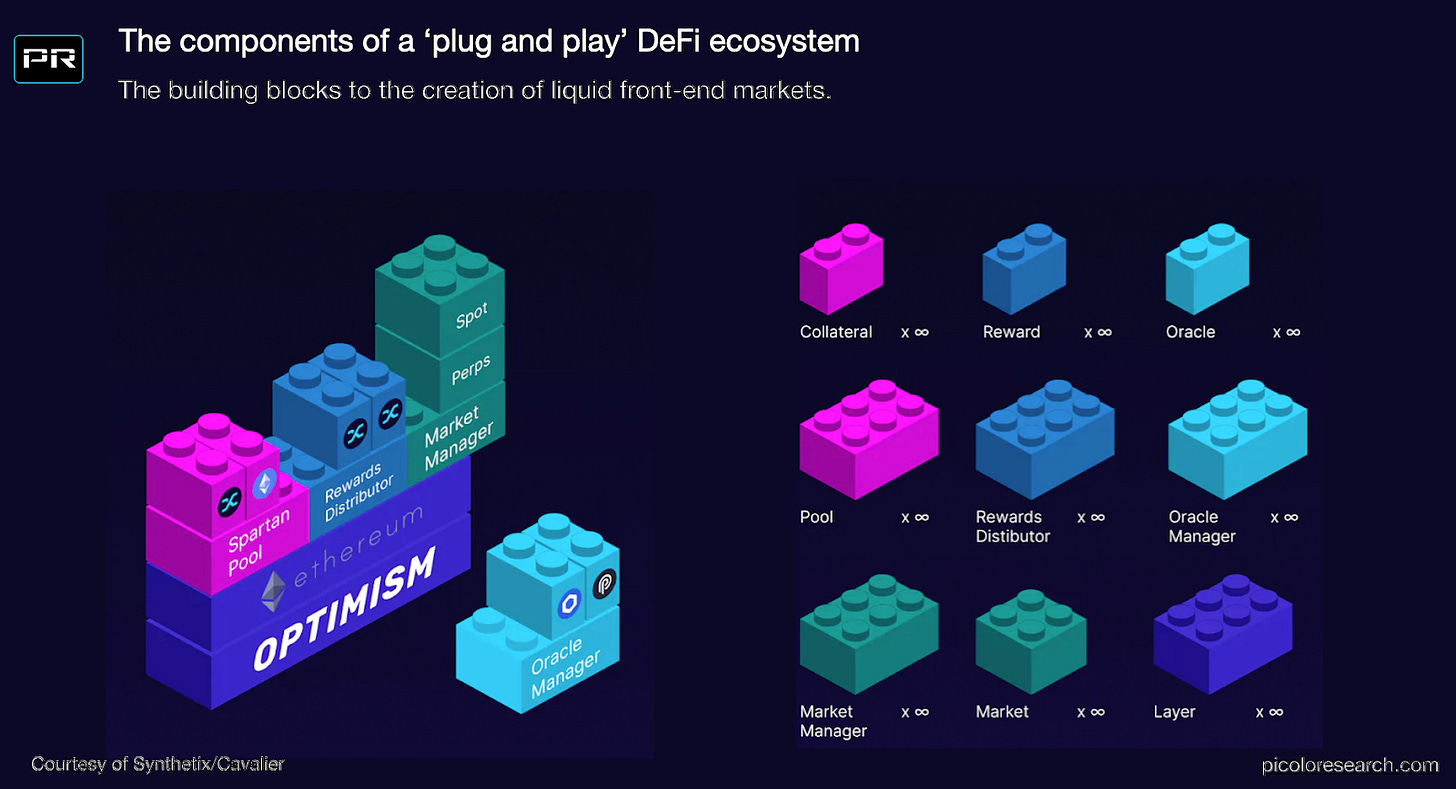 PR

The components of a ‘plug and play’ DeFi ecosystem

The building blocks to the creation of liquid front-end markets.

Spot

Perps

Market Manager

Rewards Distributor

Spartan Pool

ethereum

OPTIMISM

Oracle Manager

Collateral x ∞

Reward x ∞

Oracle x ∞

Pool x ∞

Rewards Distibutor x ∞

Oracle Manager x ∞

Market Manager x ∞

Market x ∞

Layer x ∞

Courtesy of Synthetix/Cavalier

picoloresearch.com